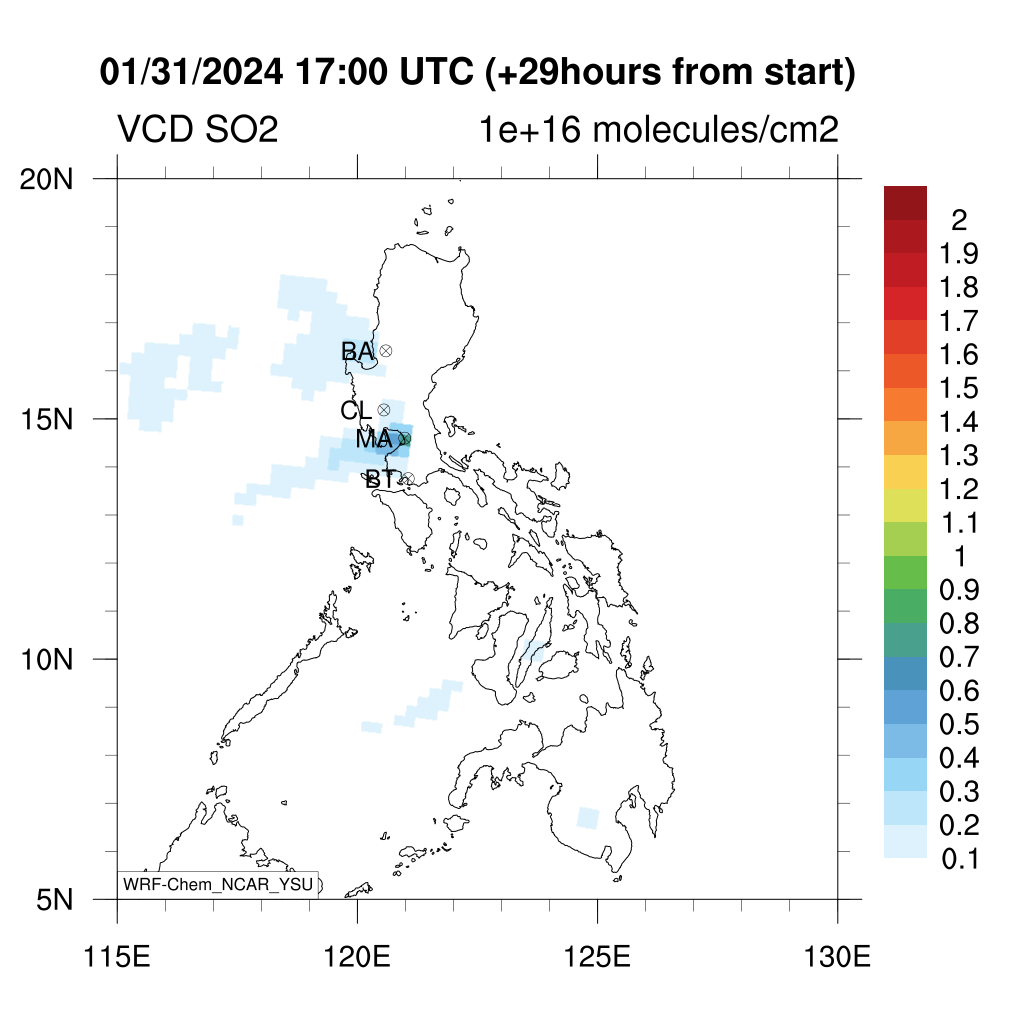 01/31/2024 17:00 UTC (+29hours from start)

VCD SO2

1e+16 molecules/cm2

20N
15N
10N
5N

BA
CL
MA
BT

WRF-Chem_NCAR_YSU

115E
120E
125E
130E

2
1.9
1.8
1.7
1.6
1.5
1.4
1.3
1.2
1.1
1
0.9
0.8
0.7
0.6
0.5
0.4
0.3
0.2
0.1